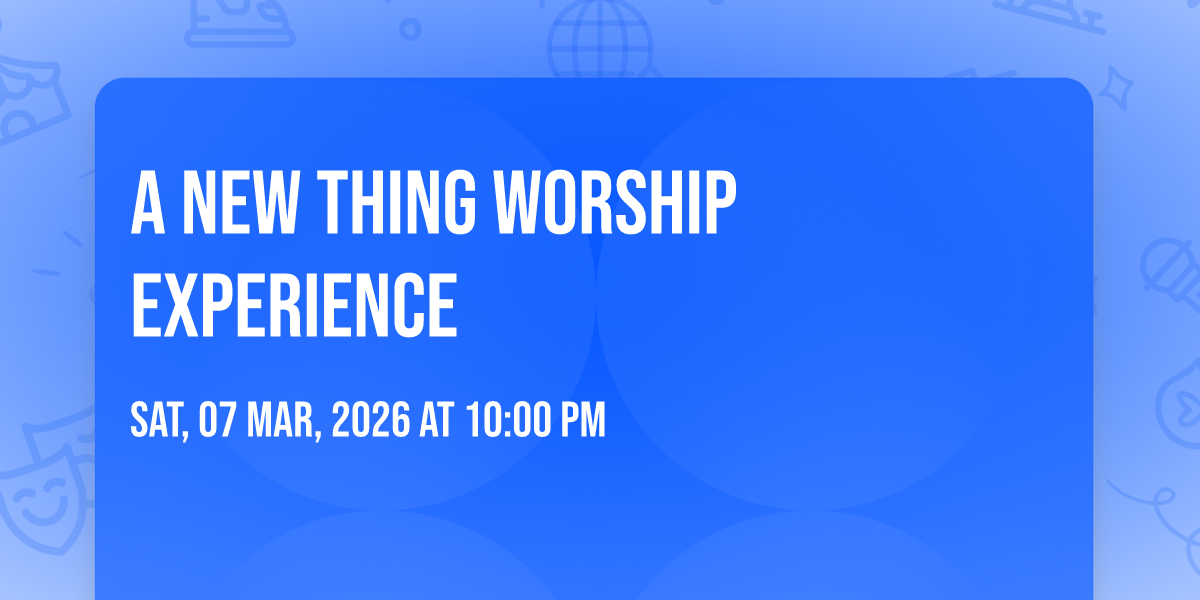 A NEW THING WORSHIP EXPERIENCE

SAT, 07 MAR, 2026 AT 10:00 PM